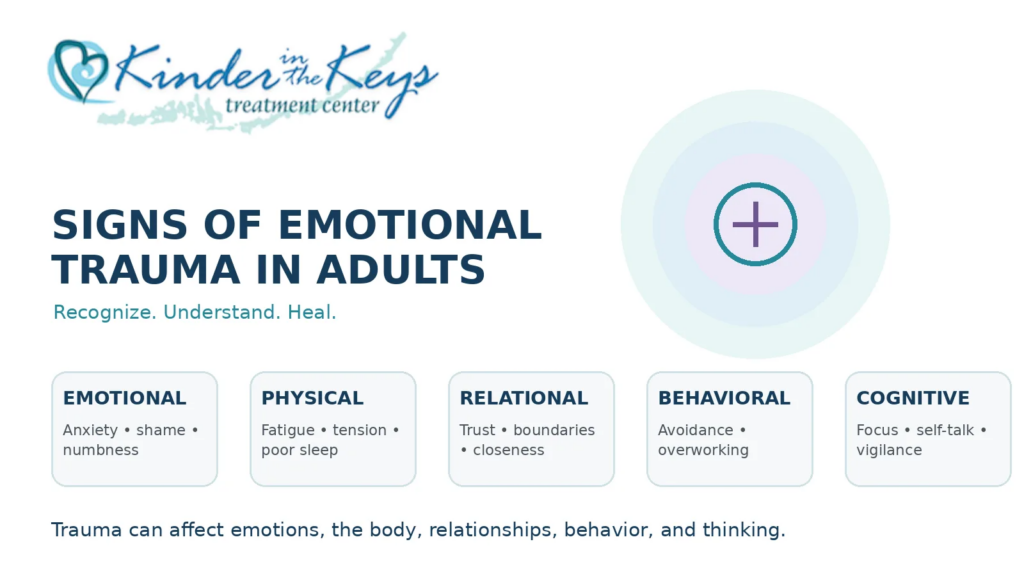 Kinder in the Keys
treatment center

SIGNS OF EMOTIONAL TRAUMA IN ADULTS

Recognize. Understand. Heal.

EMOTIONAL
Anxiety • shame • numbness

PHYSICAL
Fatigue • tension • poor sleep

RELATIONAL
Trust • boundaries • closeness

BEHAVIORAL
Avoidance • overworking

COGNITIVE
Focus • self-talk • vigilance

Trauma can affect emotions, the body, relationships, behavior, and thinking.